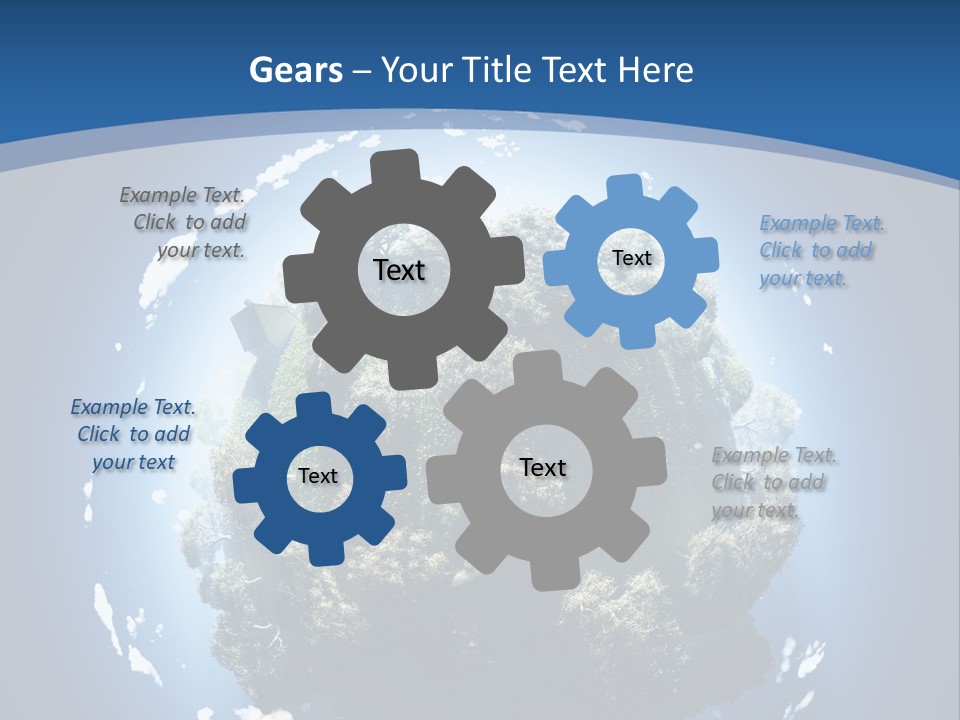 Gears – Your Title Text Here

Example Text. Click to add your text.

Text

Text

Example Text. Click to add your text.

Example Text. Click to add your text

Text

Text

Example Text. Click to add your text.